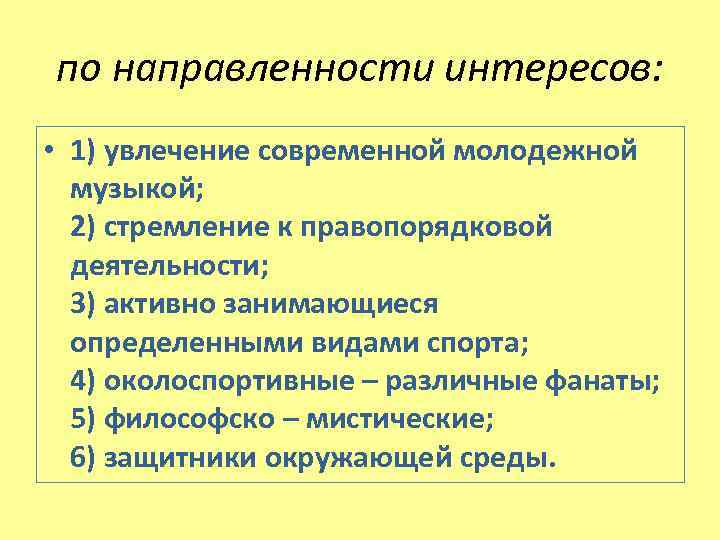 по направленности интересов:

• 1) увлечение современной молодежной музыкой;
2) стремление к правопорядковой деятельности;
3) активно занимающиеся определенными видами спорта;
4) околоспортивные – различные фанаты;
5) философско – мистические;
6) защитники окружающей среды.